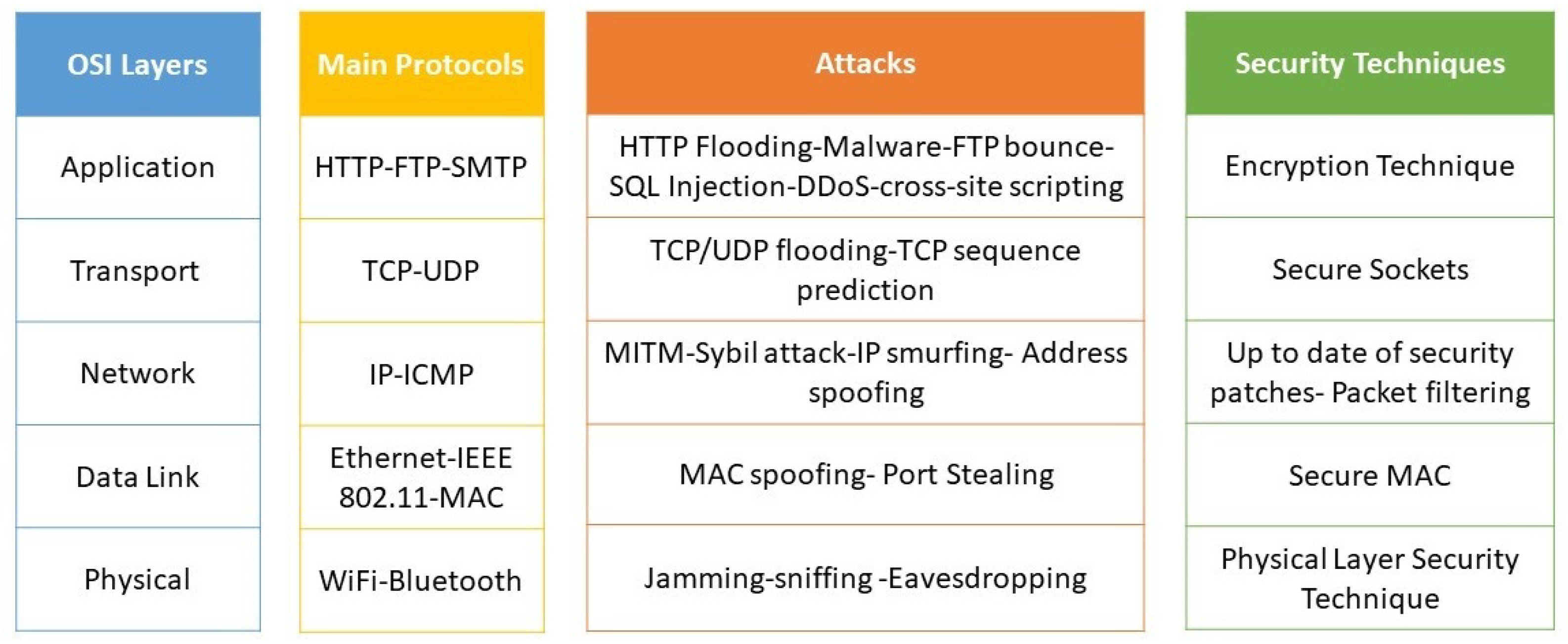 | OSI Layers | Main Protocols | Attacks | Security Techniques |
|---|---|---|---|
| Application | HTTP-FTP-SMTP | HTTP Flooding-Malware-FTP bounce-SQL Injection-DDoS-cross-site scripting | Encryption Technique |
| Transport | TCP-UDP | TCP/UDP flooding-TCP sequence prediction | Secure Sockets |
| Network | IP-ICMP | MITM-Sybil attack-IP smurfing- Address spoofing | Up to date of security patches- Packet filtering |
| Data Link | Ethernet-IEEE 802.11-MAC | MAC spoofing- Port Stealing | Secure MAC |
| Physical | WiFi-Bluetooth | Jamming-sniffing -Eavesdropping | Physical Layer Security Technique |